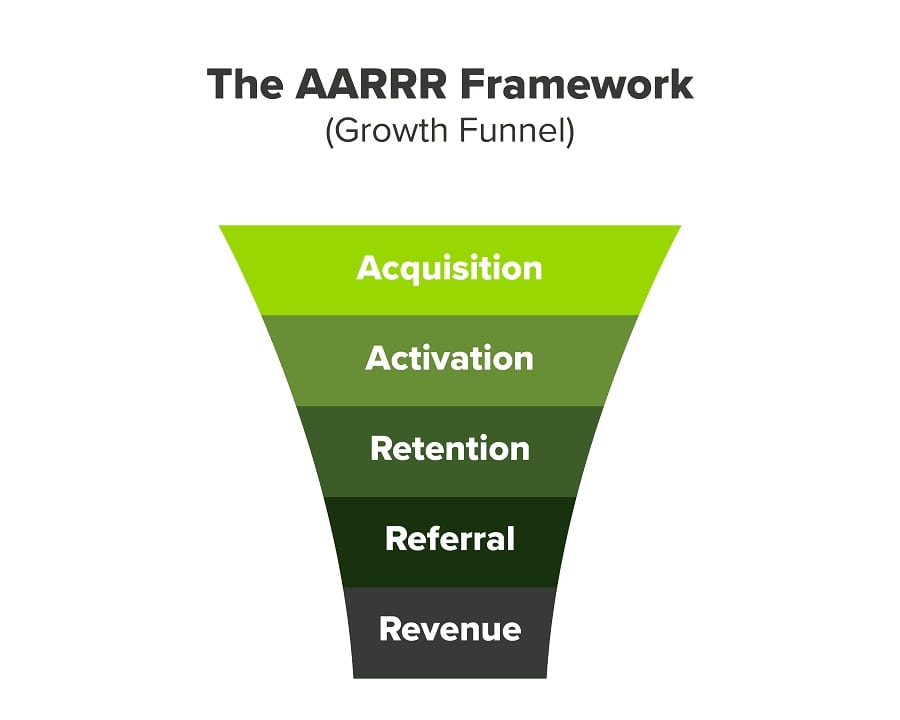 The AARRR Framework
(Growth Funnel)

Acquisition
Activation
Retention
Referral
Revenue